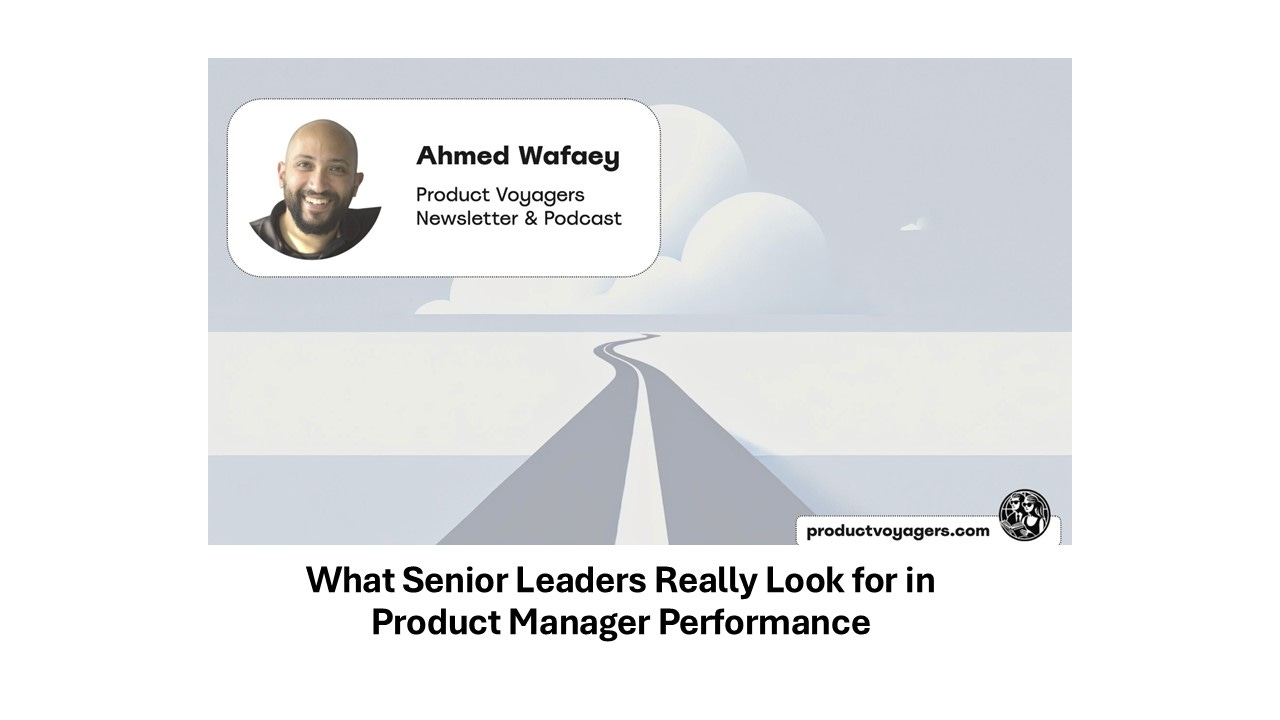 Ahmed Wafaey

Product Voyagers
Newsletter & Podcast

productvoyagers.com

What Senior Leaders Really Look for in Product Manager Performance